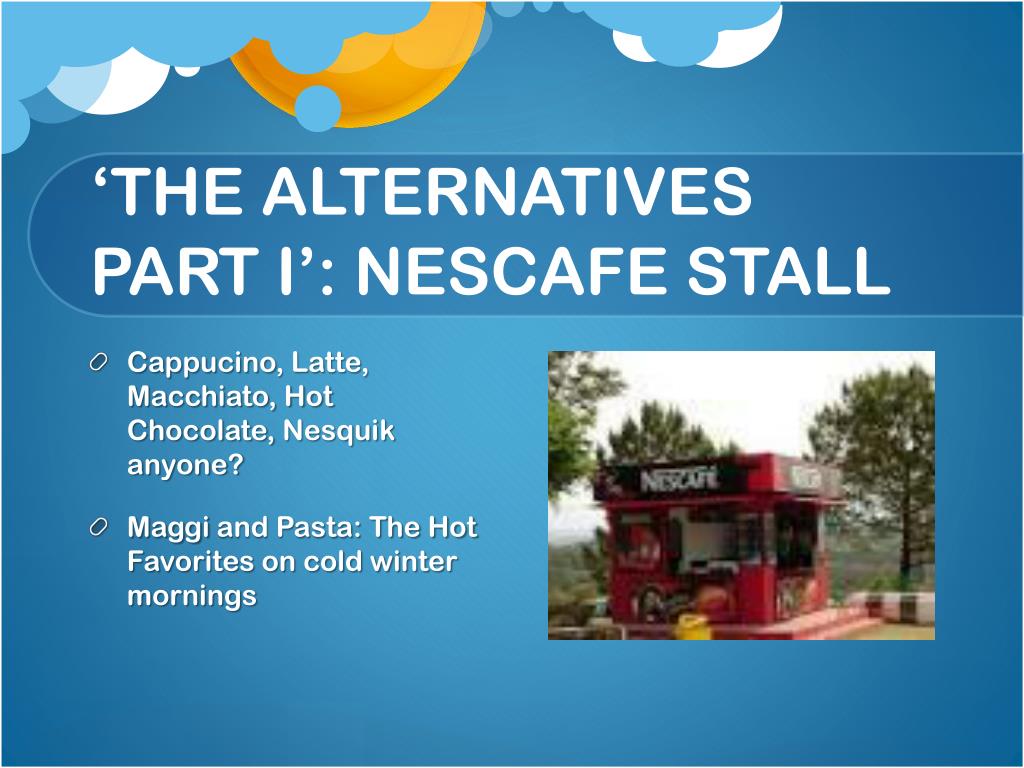 ‘THE ALTERNATIVES PART I’: NESCAFE STALL

Cappucino, Latte, Macchiato, Hot Chocolate, Nesquik anyone?

Maggi and Pasta: The Hot Favorites on cold winter mornings

NESCAFE